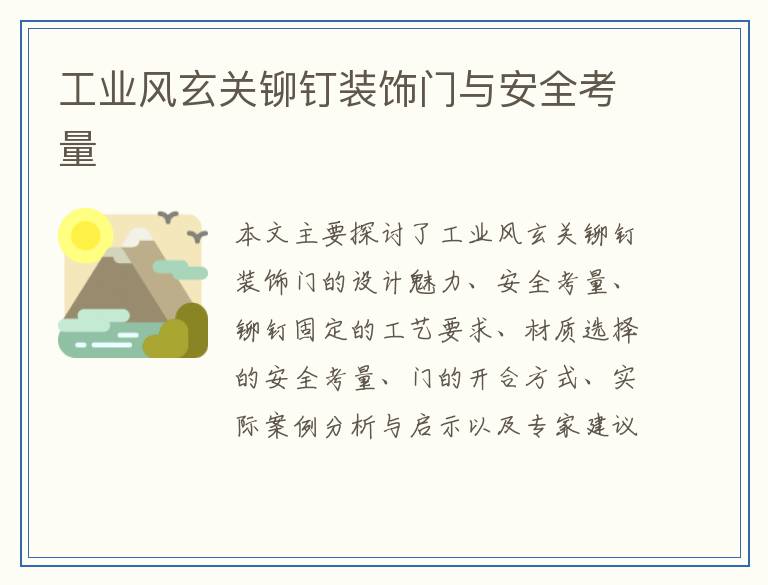 工业风玄关铆钉装饰门与安全考量

本文主要探讨了工业风玄关铆钉装饰门的设计魅力、安全考量、铆钉固定的工艺要求、材质选择的安全考量、门的开合方式、实际案例分析与启示以及专家建议